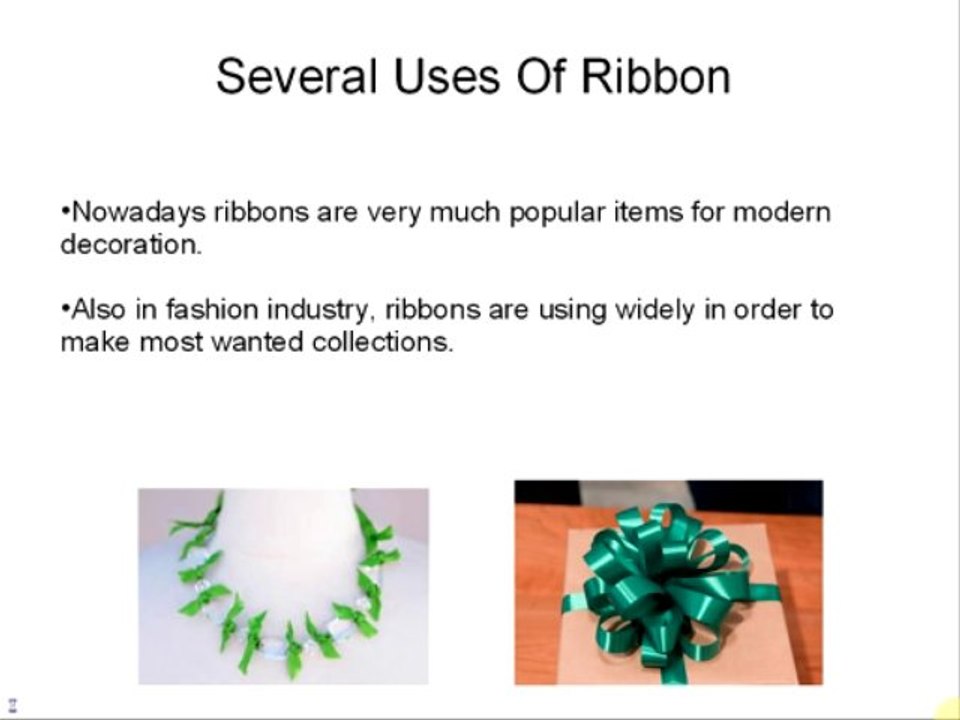 Several Uses Of Ribbon

•Nowadays ribbons are very much popular items for modern decoration.

•Also in fashion industry, ribbons are using widely in order to make most wanted collections.